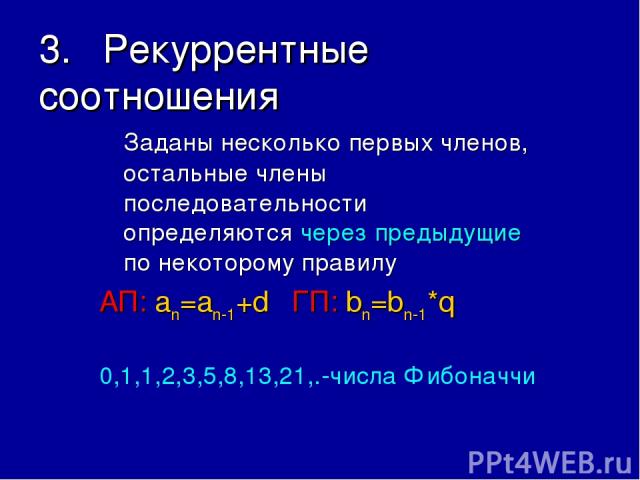 3. Рекуррентные соотношения

Заданы несколько первых членов, остальные члены последовательности определяются через предыдущие по некоторому правилу

АП: $a_n=a_{n-1}+d$ ГП: $b_n=b_{n-1}*q$

0,1,1,2,3,5,8,13,21,.-числа Фибоначчи

PPt4WEB.ru